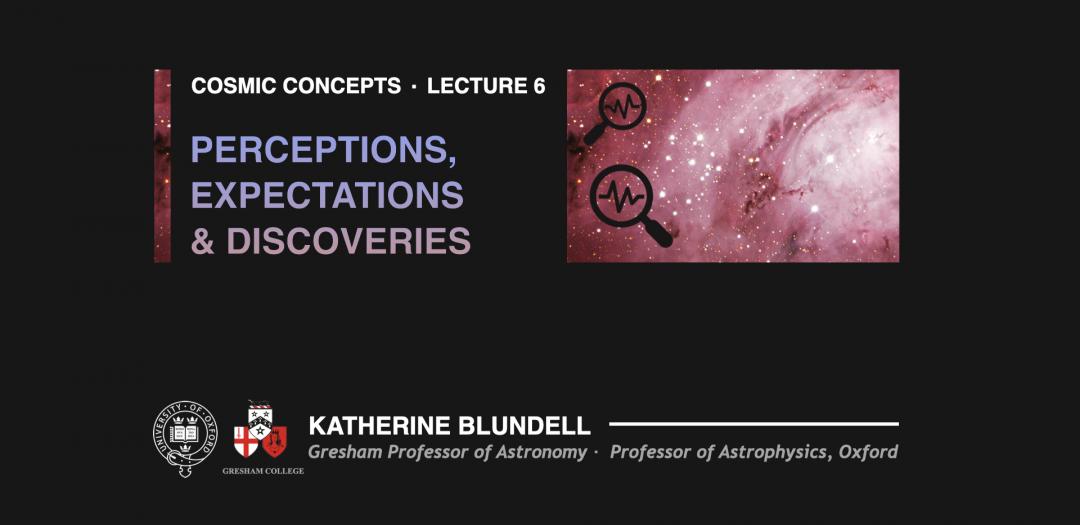 COSMIC CONCEPTS · LECTURE 6

PERCEPTIONS, EXPECTATIONS & DISCOVERIES

UNIVERSITY OF OXFORD

GRESHAM COLLEGE

KATHERINE BLUNDELL

Gresham Professor of Astronomy · Professor of Astrophysics, Oxford